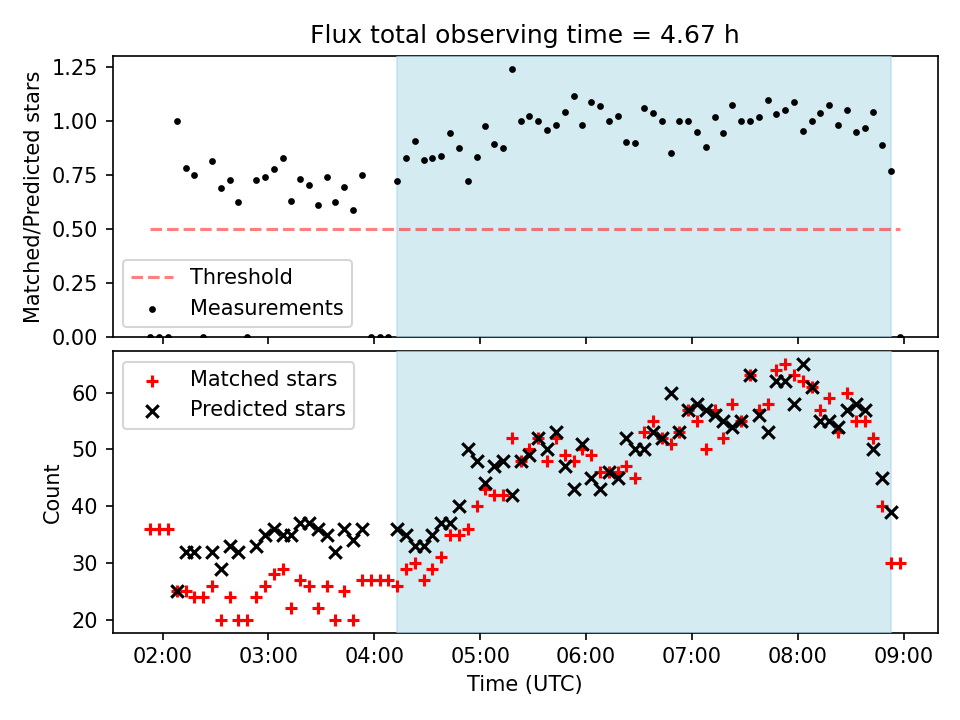 Flux total observing time = 4.67 h

Matched/Predicted stars

1.25
1.00
0.75
0.50
0.25
0.00

Threshold
Measurements

Matched stars
Predicted stars

Count

60
50
40
30
20

02:00
03:00
04:00
05:00
06:00
07:00
08:00
09:00

Time (UTC)